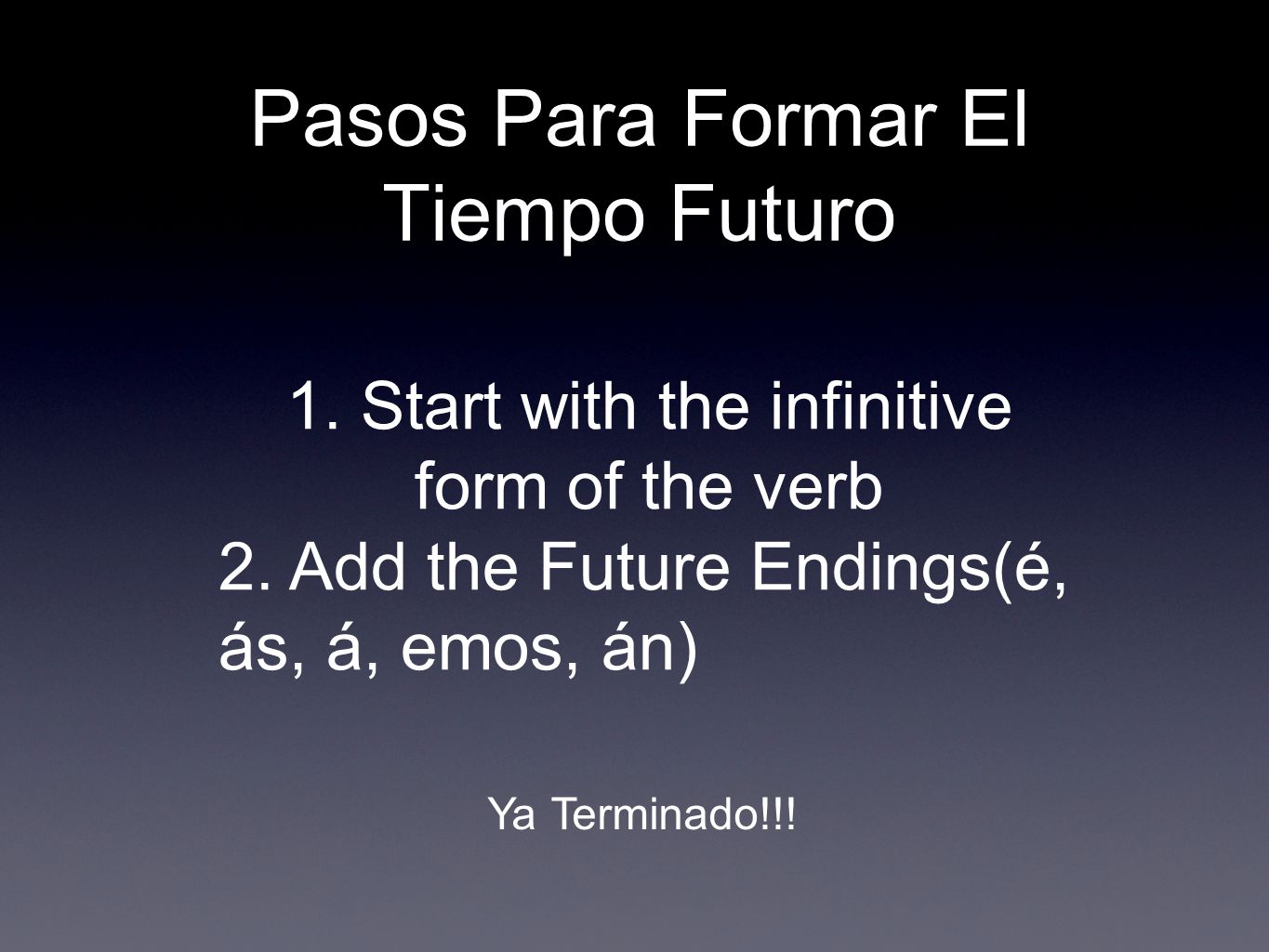 Pasos Para Formar El Tiempo Futuro

1. Start with the infinitive form of the verb
2. Add the Future Endings(é, ás, á, emos, án)

Ya Terminado!!!